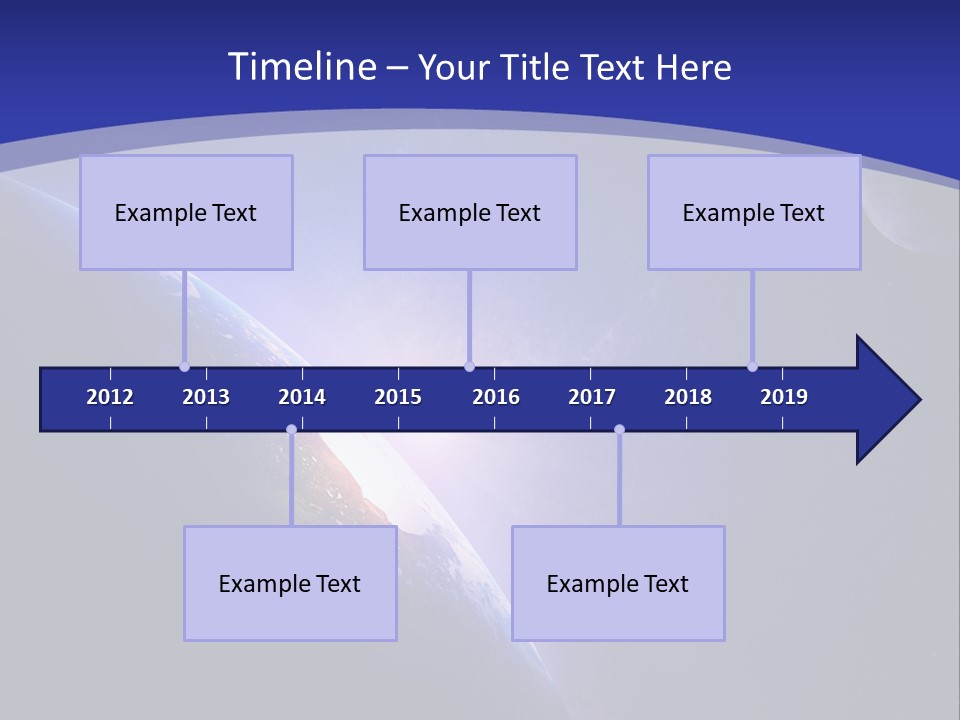 Timeline – Your Title Text Here

Example Text

Example Text

Example Text

2012 2013 2014 2015 2016 2017 2018 2019

Example Text

Example Text